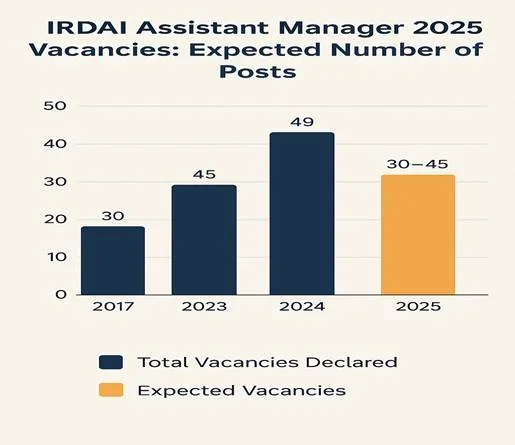 IRDAI Assistant Manager 2025 Vacancies: Expected Number of Posts

50
40
30
20
10
0

30
45
49
30–45

2017
2023
2024
2025

Total Vacancies Declared
Expected Vacancies